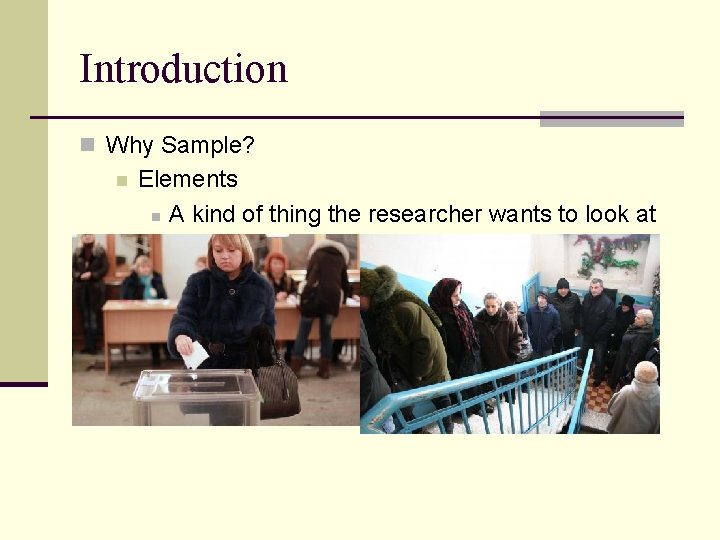 Introduction

Why Sample?

Elements

A kind of thing the researcher wants to look at